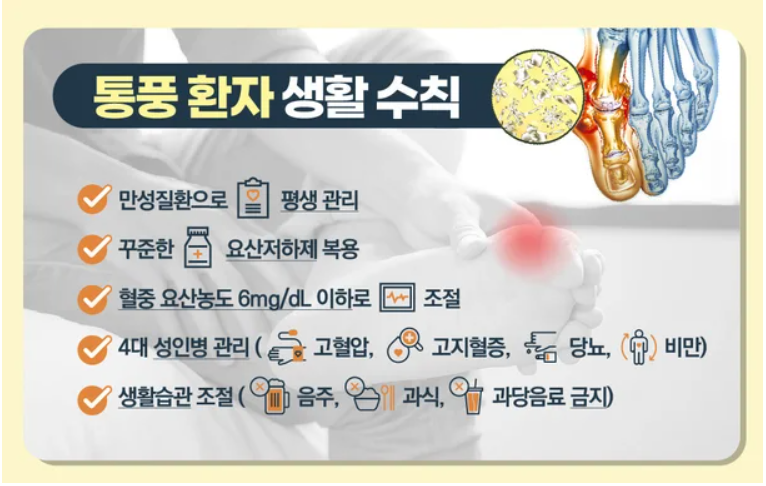 통풍 환자 생활 수칙

만성질환으로 평생 관리

꾸준한 요산저하제 복용

혈중 요산농도 6mg/dL 이하로 조절

4대 성인병 관리 ( 고혈압, 고지혈증, 당뇨, 비만)

생활습관 조절 ( 음주, 과식, 과당음료 금지)